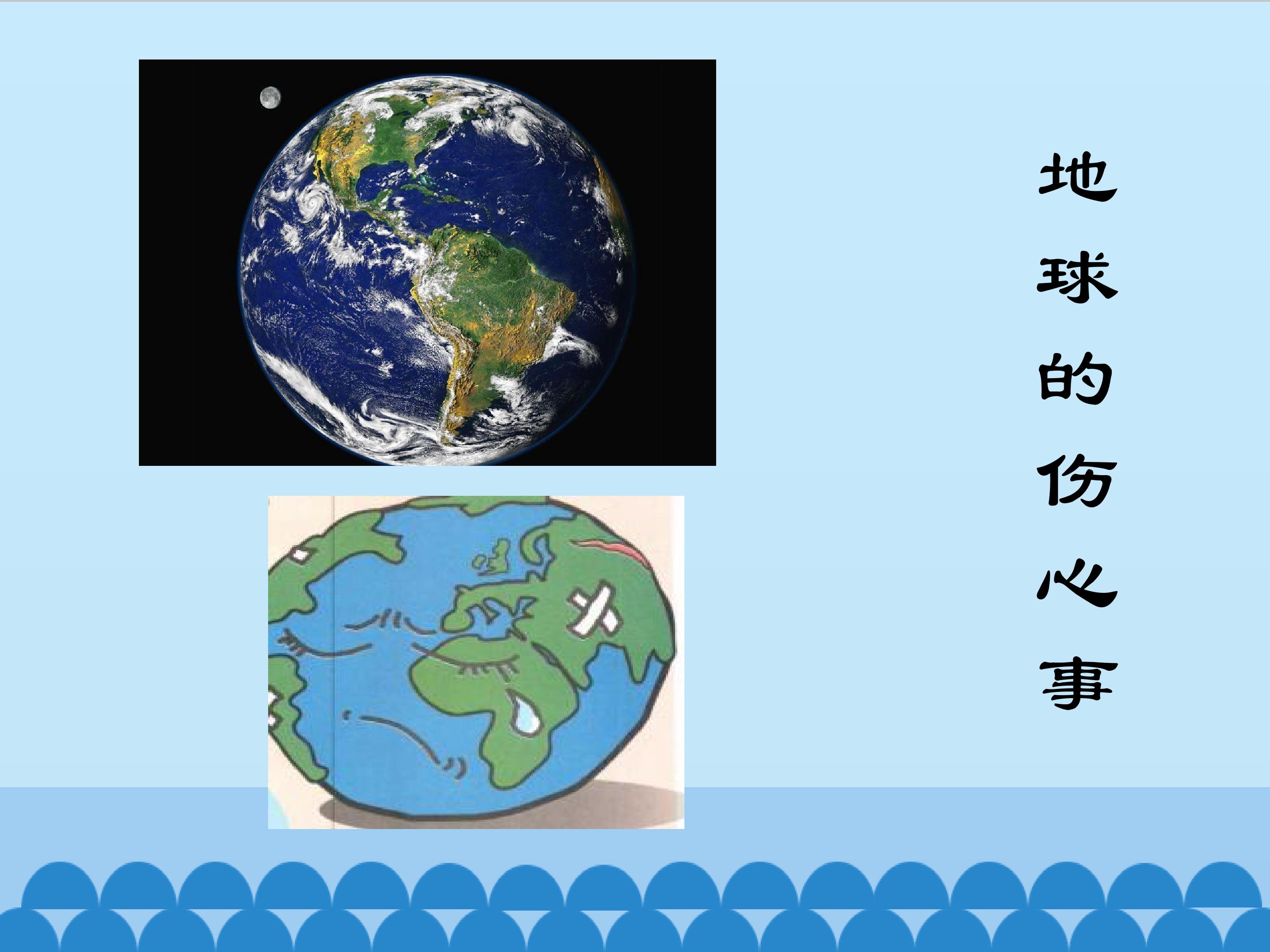 地球的伤心事